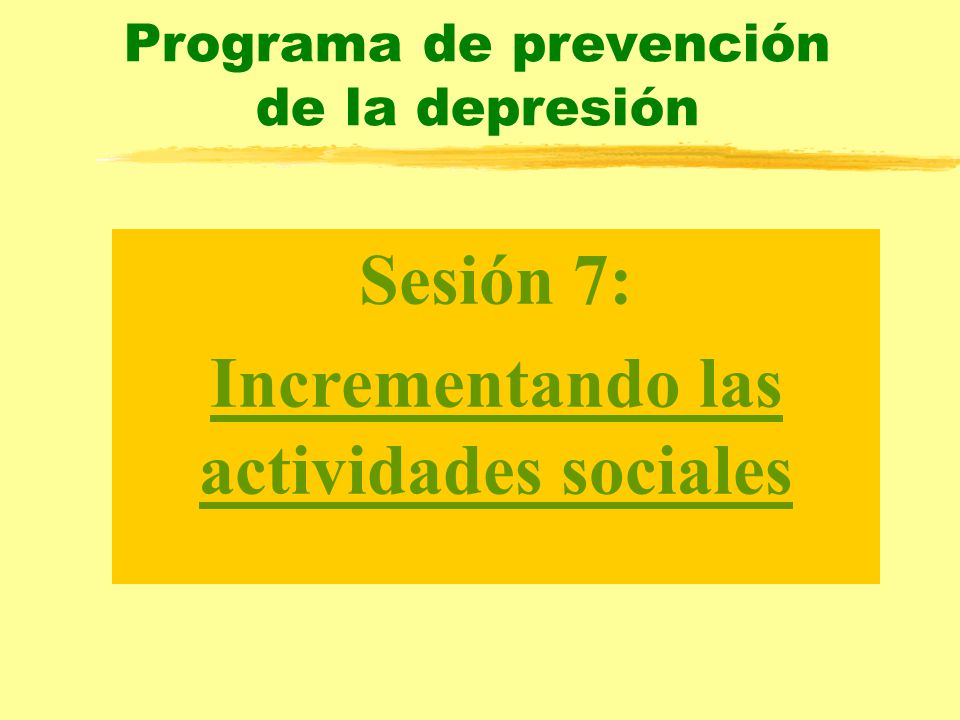 Programa de prevención de la depresión

Sesión 7:

Incrementando las actividades sociales